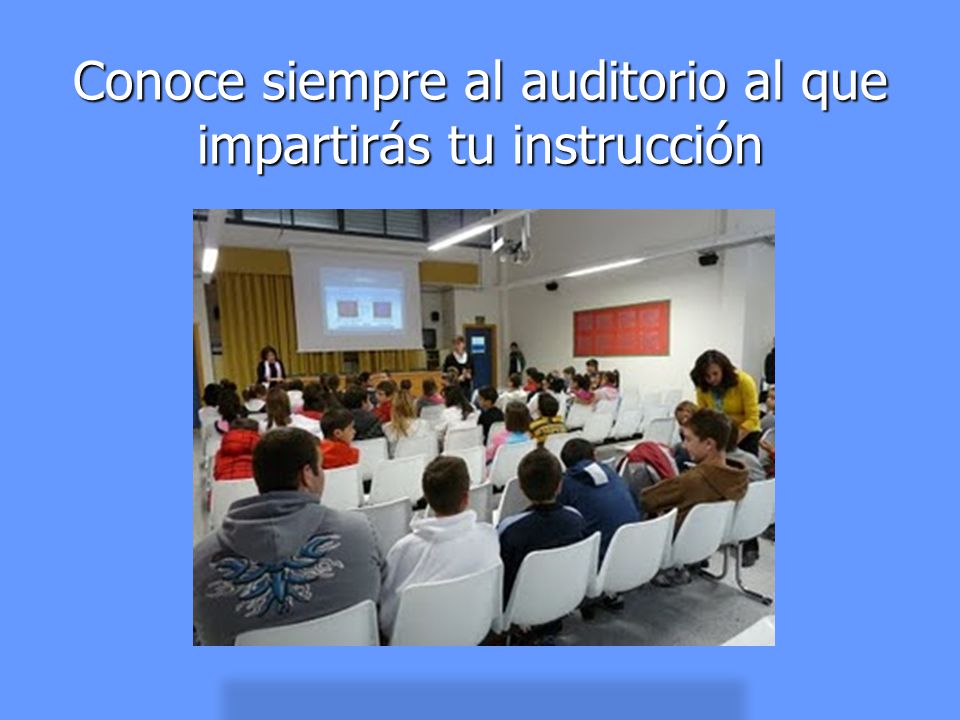 Conoce siempre al auditorio al que impartirás tu instrucción